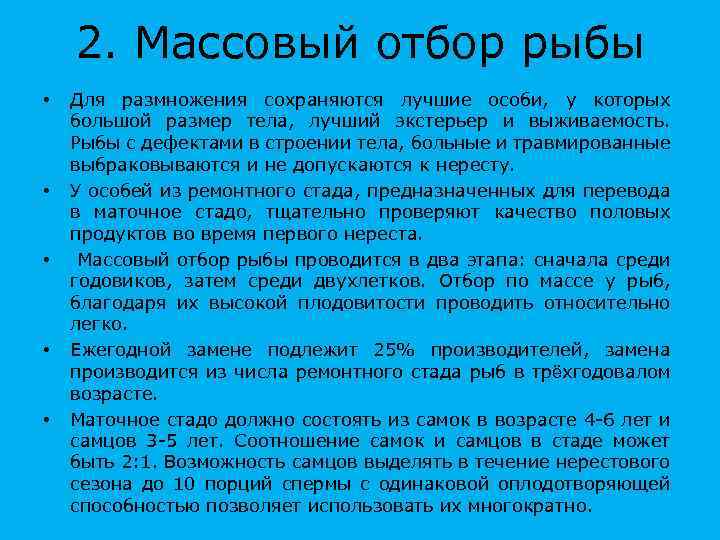 2. Массовый отбор рыбы

• Для размножения сохраняются лучшие особи, у которых большой размер тела, лучший экстерьер и выживаемость. Рыбы с дефектами в строении тела, больные и травмированные выбраковываются и не допускаются к нересту.

• У особей из ремонтного стада, предназначенных для перевода в маточное стадо, тщательно проверяют качество половых продуктов во время первого нереста.

• Массовый отбор рыбы проводится в два этапа: сначала среди годовиков, затем среди двухлетков. Отбор по массе у рыб, благодаря их высокой плодовитости проводить относительно легко.

• Ежегодной замене подлежит 25% производителей, замена производится из числа ремонтного стада рыб в трёхгодовалом возрасте.

• Маточное стадо должно состоять из самок в возрасте 4-6 лет и самцов 3-5 лет. Соотношение самок и самцов в стаде может быть 2:1. Возможность самцов выделять в течение нерестового сезона до 10 порций спермы с одинаковой оплодотворяющей способностью позволяет использовать их многократно.